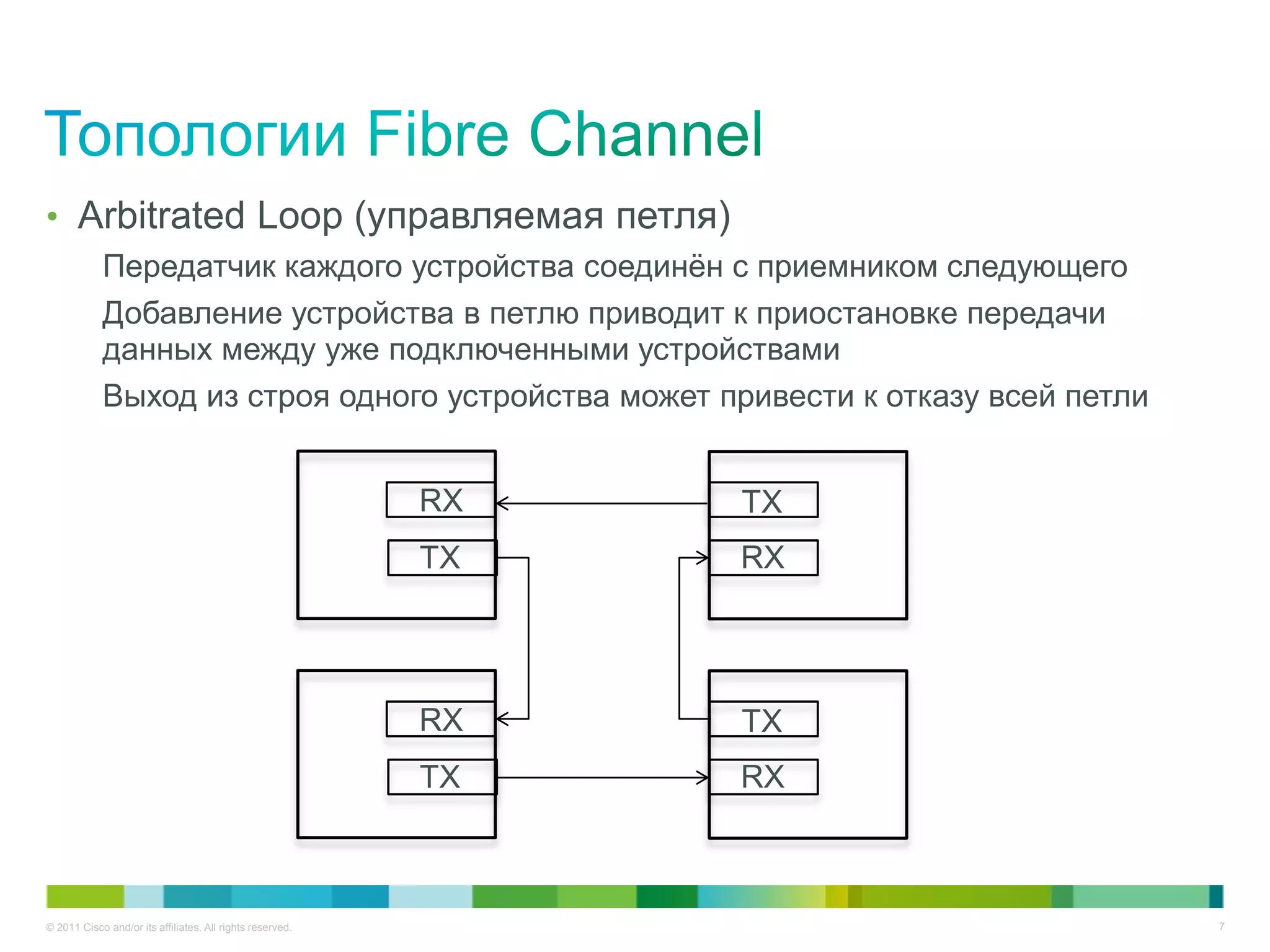 Топологии Fibre Channel

• Arbitrated Loop (управляемая петля)

Передатчик каждого устройства соединён с приемником следующего

Добавление устройства в петлю приводит к приостановке передачи данных между уже подключенными устройствами

Выход из строя одного устройства может привести к отказу всей петли

RX
TX
TX
RX
RX
TX
TX
RX

© 2011 Cisco and/or its affiliates. All rights reserved.
7